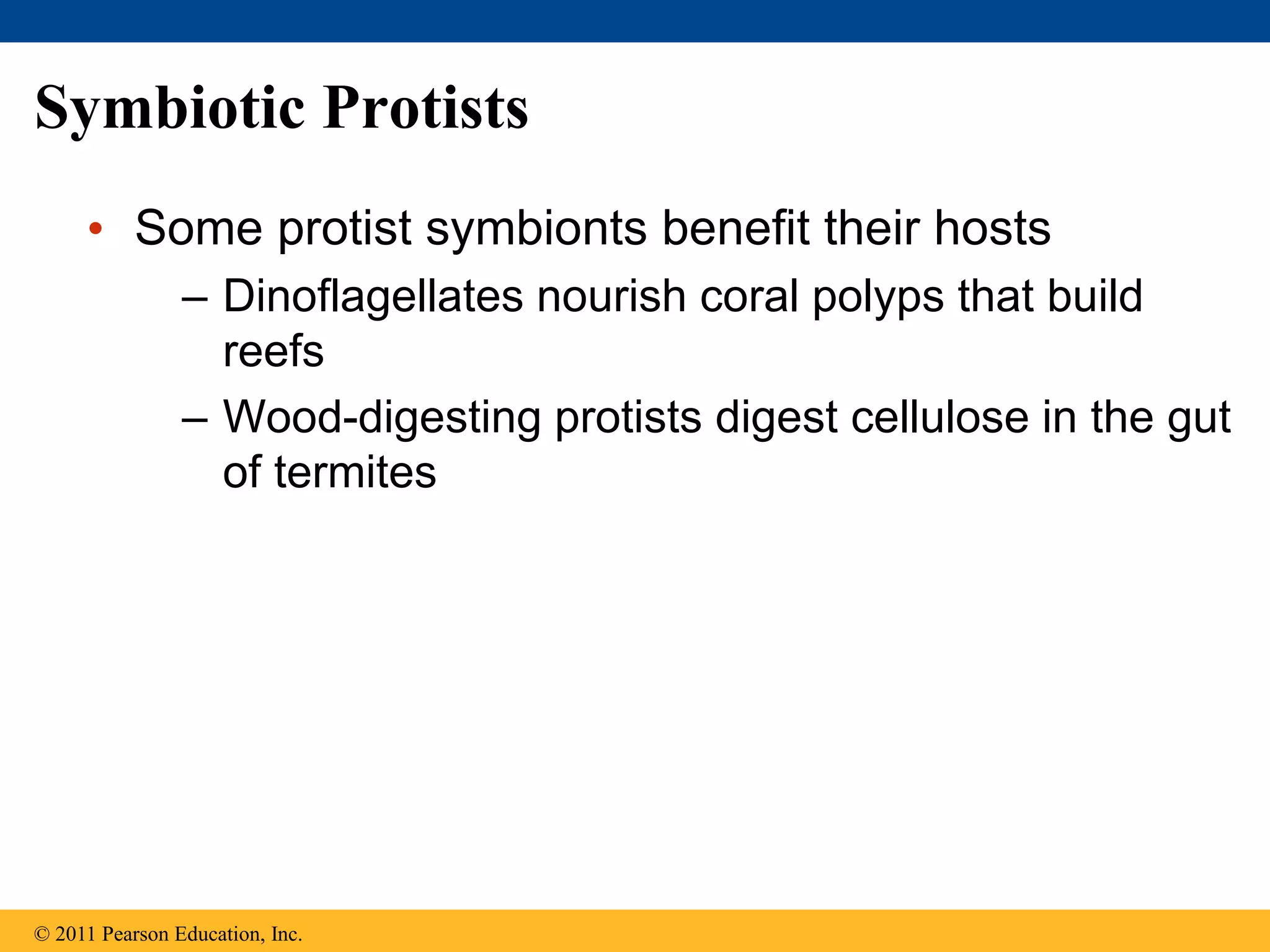 Symbiotic Protists

• Some protist symbionts benefit their hosts

– Dinoflagellates nourish coral polyps that build reefs

– Wood-digesting protists digest cellulose in the gut of termites

© 2011 Pearson Education, Inc.